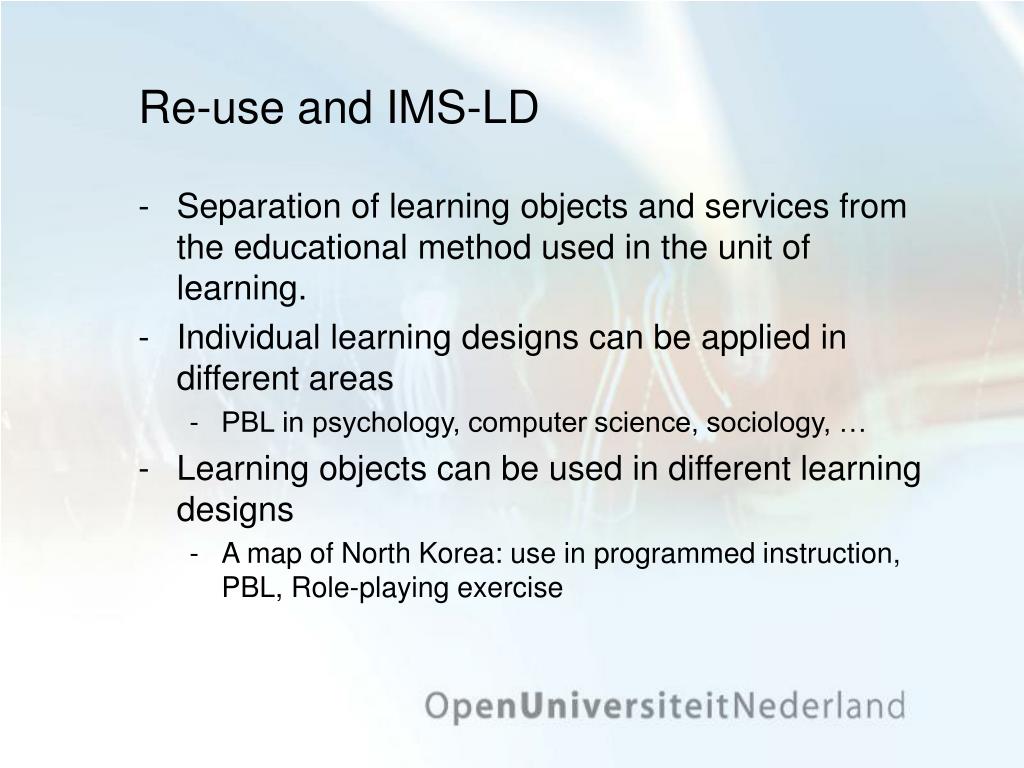 Re-use and IMS-LD

- Separation of learning objects and services from the educational method used in the unit of learning.
- Individual learning designs can be applied in different areas
  - PBL in psychology, computer science, sociology, …
- Learning objects can be used in different learning designs
  - A map of North Korea: use in programmed instruction, PBL, Role-playing exercise

OpenUniversiteitNederland